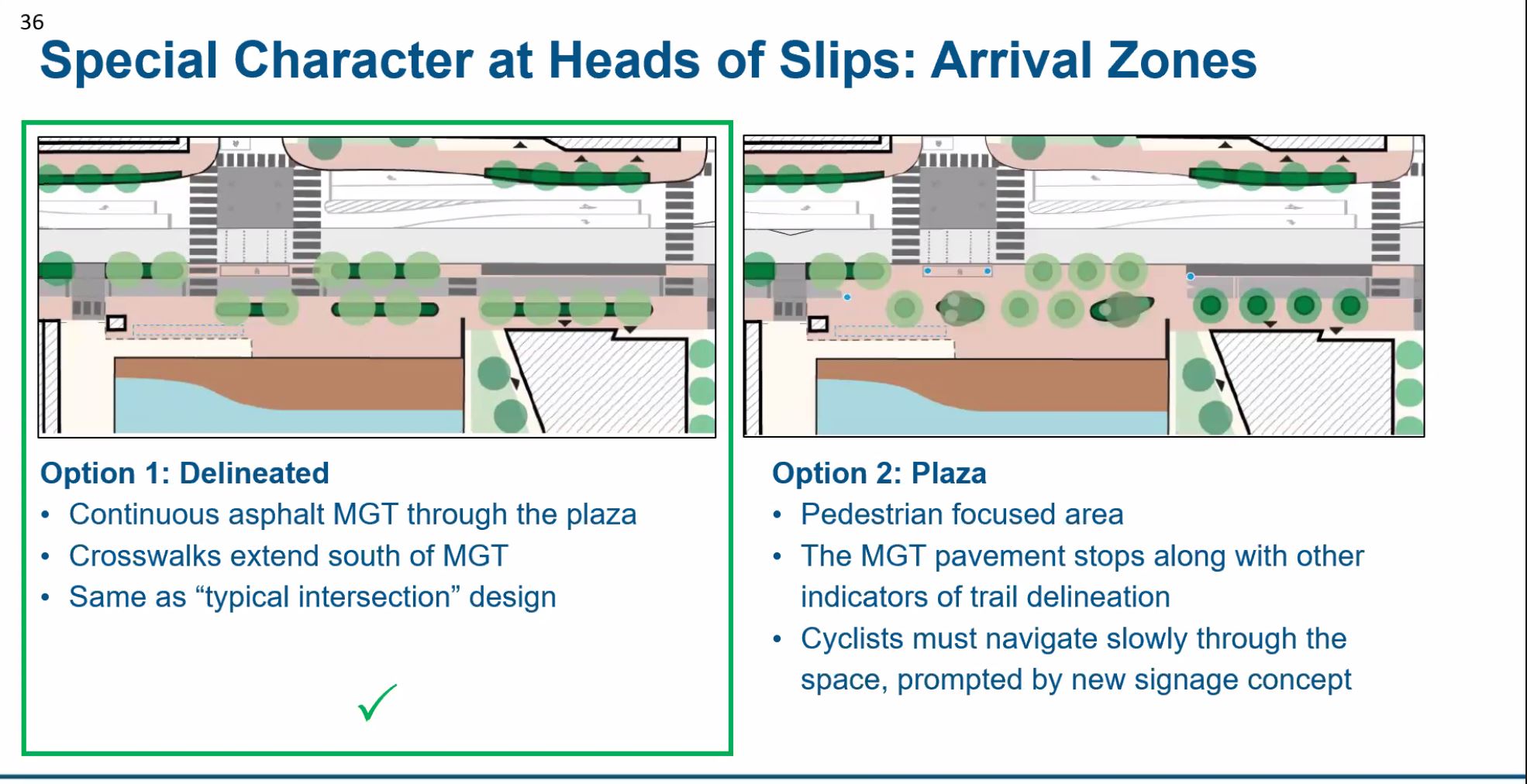 36

Special Character at Heads of Slips: Arrival Zones

Option 1: Delineated
• Continuous asphalt MGT through the plaza
• Crosswalks extend south of MGT
• Same as “typical intersection” design

✓

Option 2: Plaza
• Pedestrian focused area
• The MGT pavement stops along with other indicators of trail delineation
• Cyclists must navigate slowly through the space, prompted by new signage concept